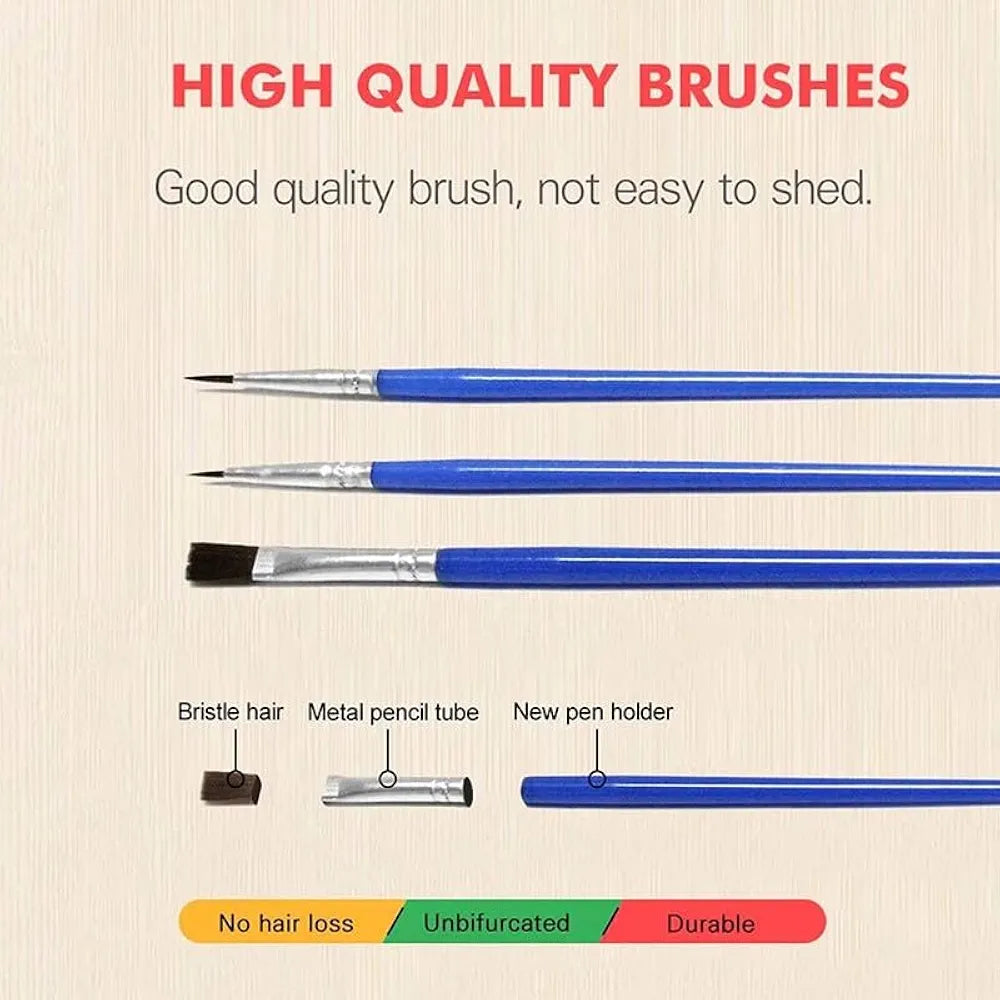 HIGH QUALITY BRUSHES

Good quality brush, not easy to shed.

Bristle hair
Metal pencil tube
New pen holder

No hair loss
Unbifurcated
Durable